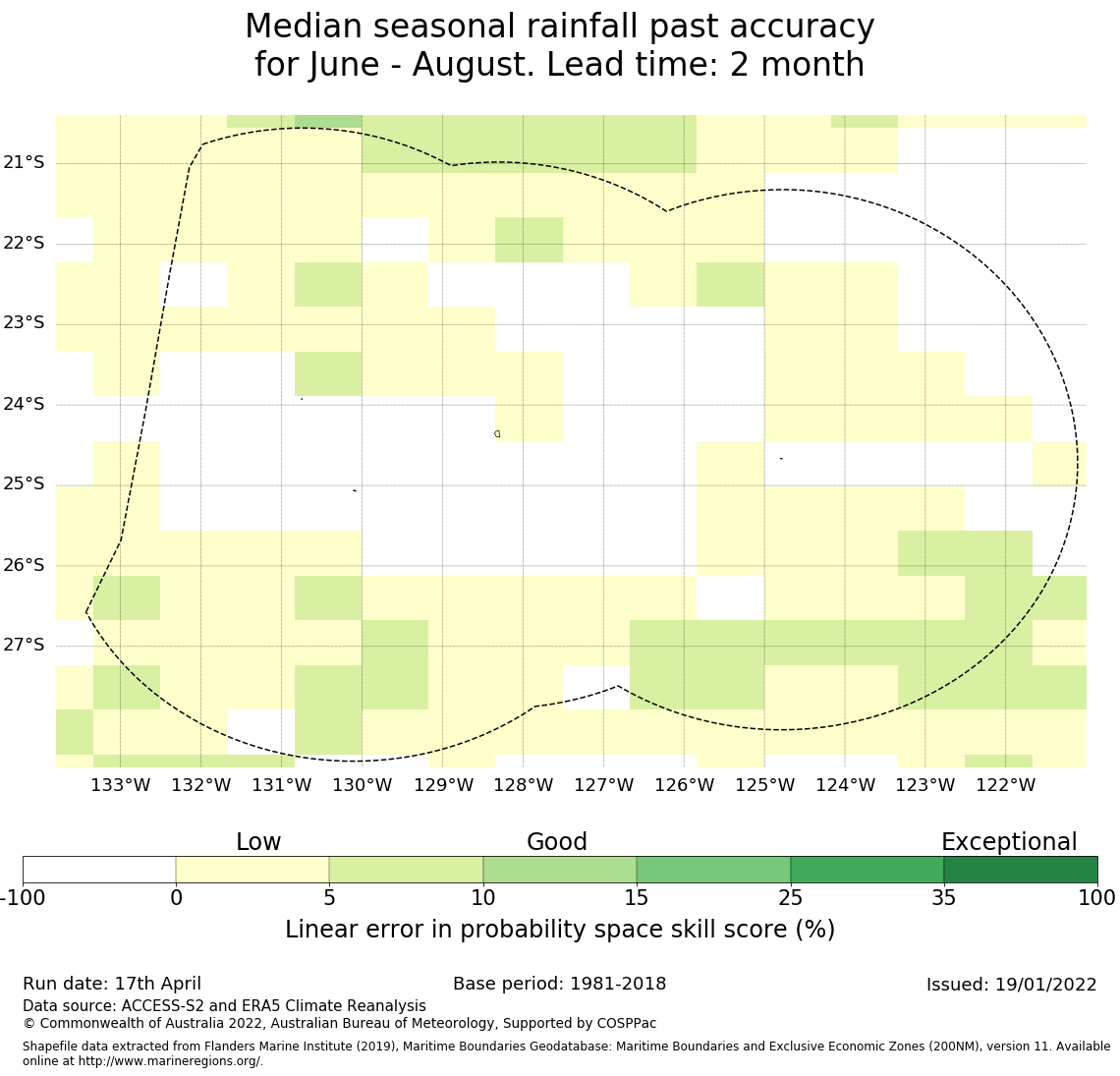 Median seasonal rainfall past accuracy for June - August. Lead time: 2 month

21°S
22°S
23°S
24°S
25°S
26°S
27°S

133°W 132°W 131°W 130°W 129°W 128°W 127°W 126°W 125°W 124°W 123°W 122°W

Low Good Exceptional

-100 0 5 10 15 25 35 100

Linear error in probability space skill score (%)

Run date: 17th April
Base period: 1981-2018
Issued: 19/01/2022
Data source: ACCESS-S2 and ERA5 Climate Reanalysis
© Commonwealth of Australia 2022, Australian Bureau of Meteorology, Supported by COSPPac

Shapefile data extracted from Flanders Marine Institute (2019), Maritime Boundaries Geodatabase: Maritime Boundaries and Exclusive Economic Zones (200NM), version 11. Available online at http://www.marineregions.org/.